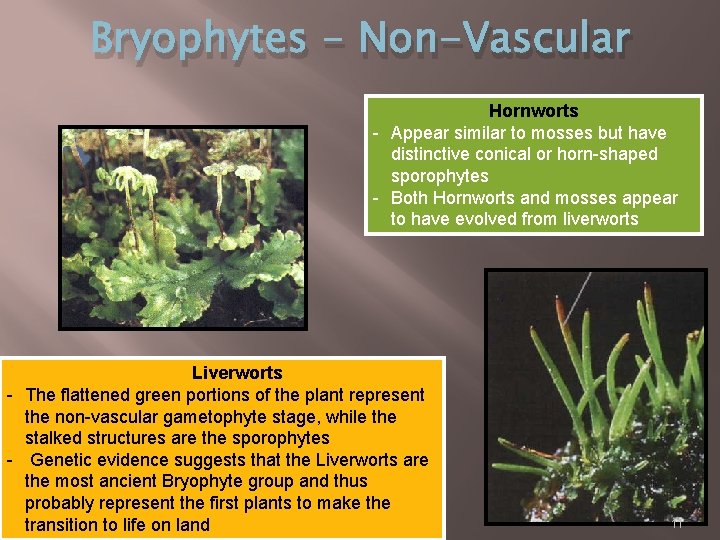 Bryophytes – Non-Vascular

Hornworts
- Appear similar to mosses but have distinctive conical or horn-shaped sporophytes
- Both Hornworts and mosses appear to have evolved from liverworts

Liverworts
- The flattened green portions of the plant represent the non-vascular gametophyte stage, while the stalked structures are the sporophytes
- Genetic evidence suggests that the Liverworts are the most ancient Bryophyte group and thus probably represent the first plants to make the transition to life on land

11